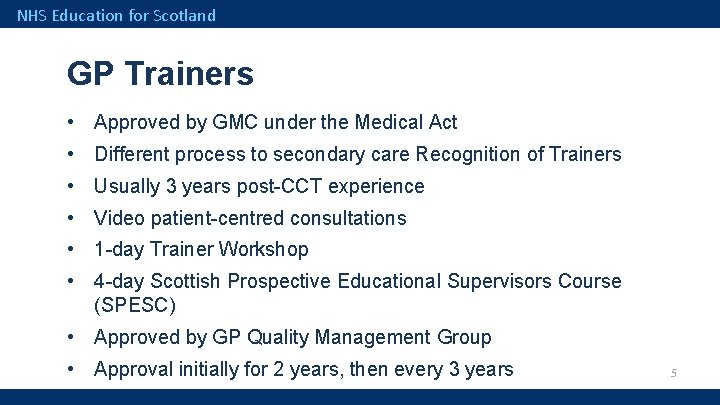 NHS Education for Scotland

GP Trainers

• Approved by GMC under the Medical Act
• Different process to secondary care Recognition of Trainers
• Usually 3 years post-CCT experience
• Video patient-centred consultations
• 1-day Trainer Workshop
• 4-day Scottish Prospective Educational Supervisors Course (SPESC)
• Approved by GP Quality Management Group
• Approval initially for 2 years, then every 3 years

5